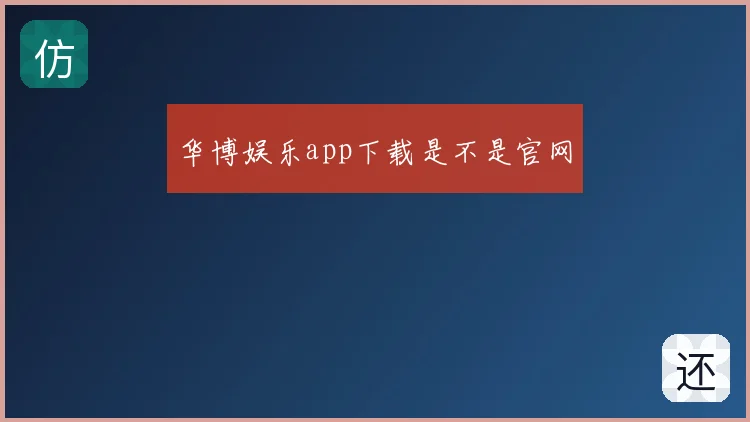 仿

华博娱乐app下载是不是官网

还